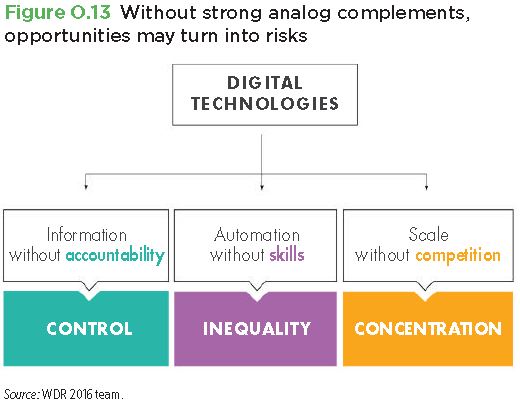 Figure O.13 Without strong analog complements, opportunities may turn into risks

DIGITAL TECHNOLOGIES

Information without accountability

Automation without skills

Scale without competition

CONTROL

INEQUALITY

CONCENTRATION

Source: WDR 2016 team.